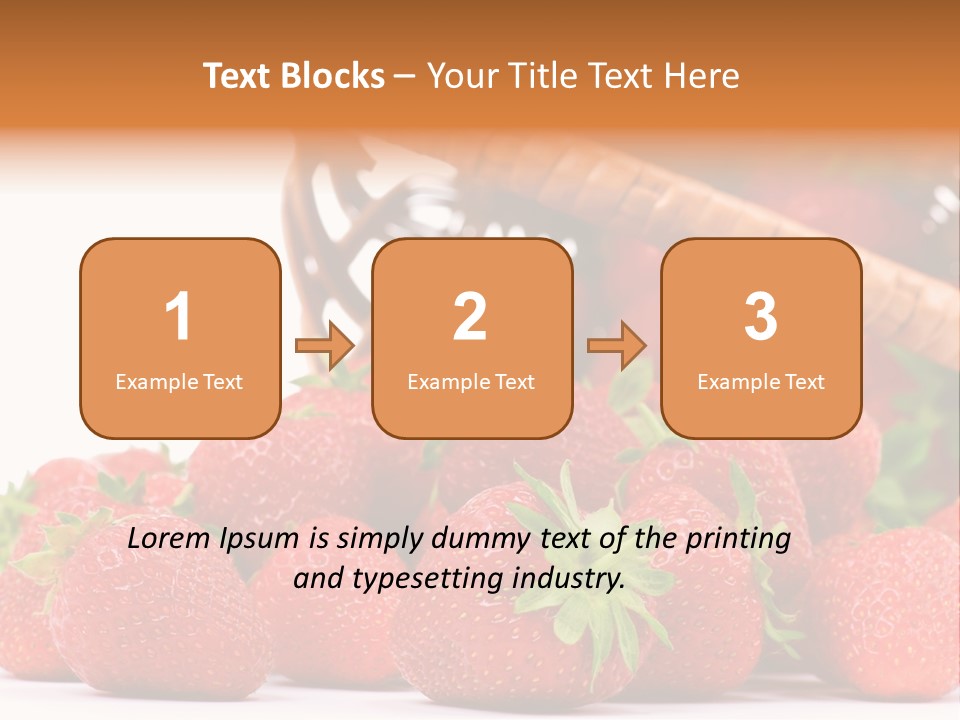 Text Blocks – Your Title Text Here

1
Example Text

2
Example Text

3
Example Text

Lorem Ipsum is simply dummy text of the printing and typesetting industry.